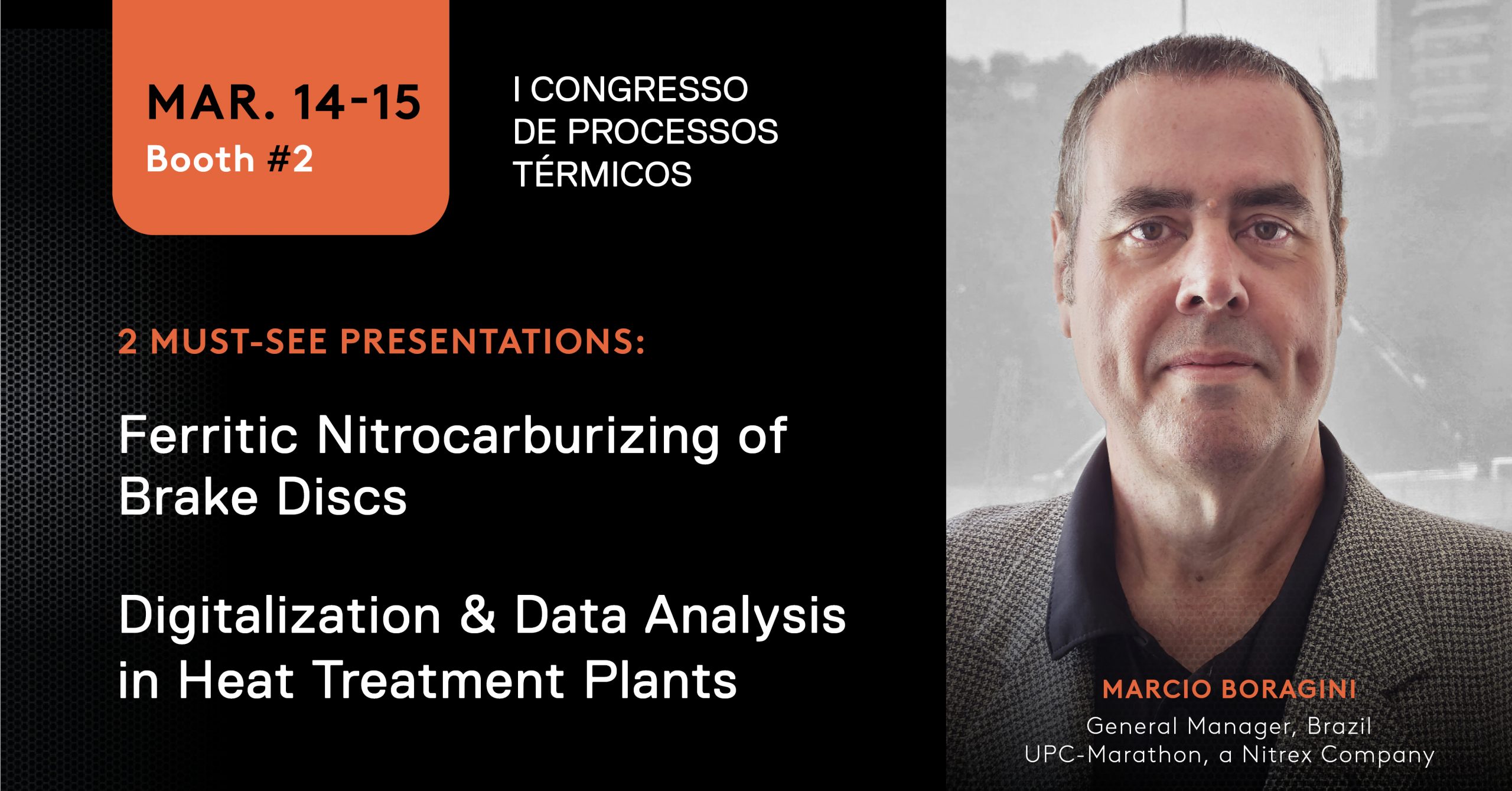 MAR. 14-15
Booth #2

I CONGRESSO DE PROCESSOS TÉRMICOS

2 MUST-SEE PRESENTATIONS:

Ferritic Nitrocarburizing of Brake Discs

Digitalization & Data Analysis in Heat Treatment Plants

MARCIO BORAGINI
General Manager, Brazil
UPC-Marathon, a Nitrex Company